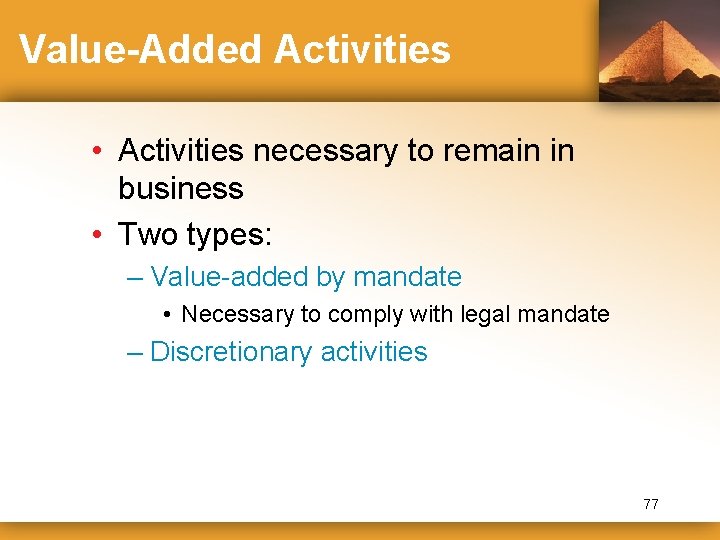 Value-Added Activities

• Activities necessary to remain in business
• Two types:
– Value-added by mandate
• Necessary to comply with legal mandate
– Discretionary activities

77